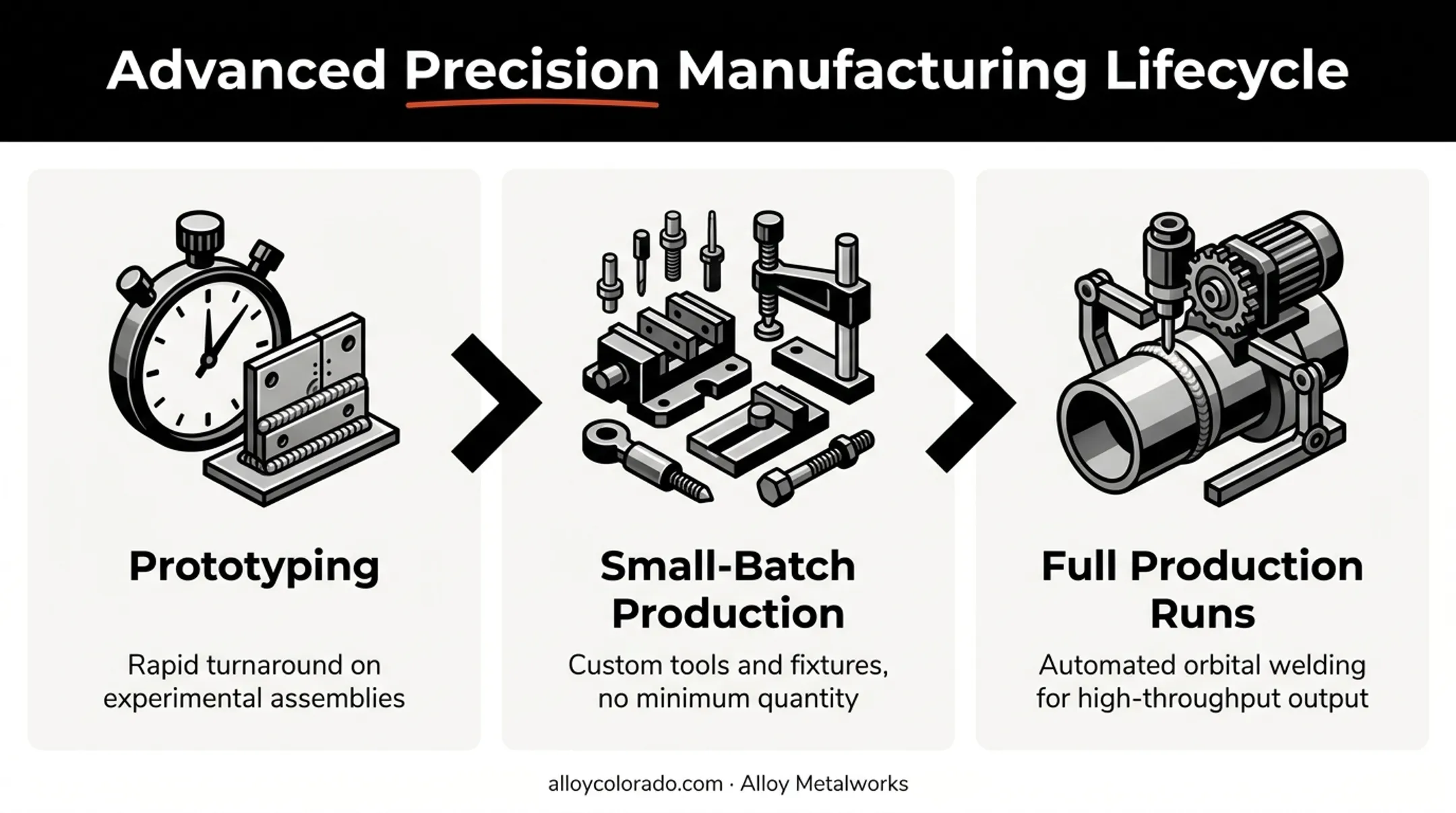 Advanced Precision Manufacturing Lifecycle

Prototyping

Rapid turnaround on experimental assemblies

Small-Batch Production

Custom tools and fixtures, no minimum quantity

Full Production Runs

Automated orbital welding for high-throughput output

alloycolorado.com · Alloy Metalworks